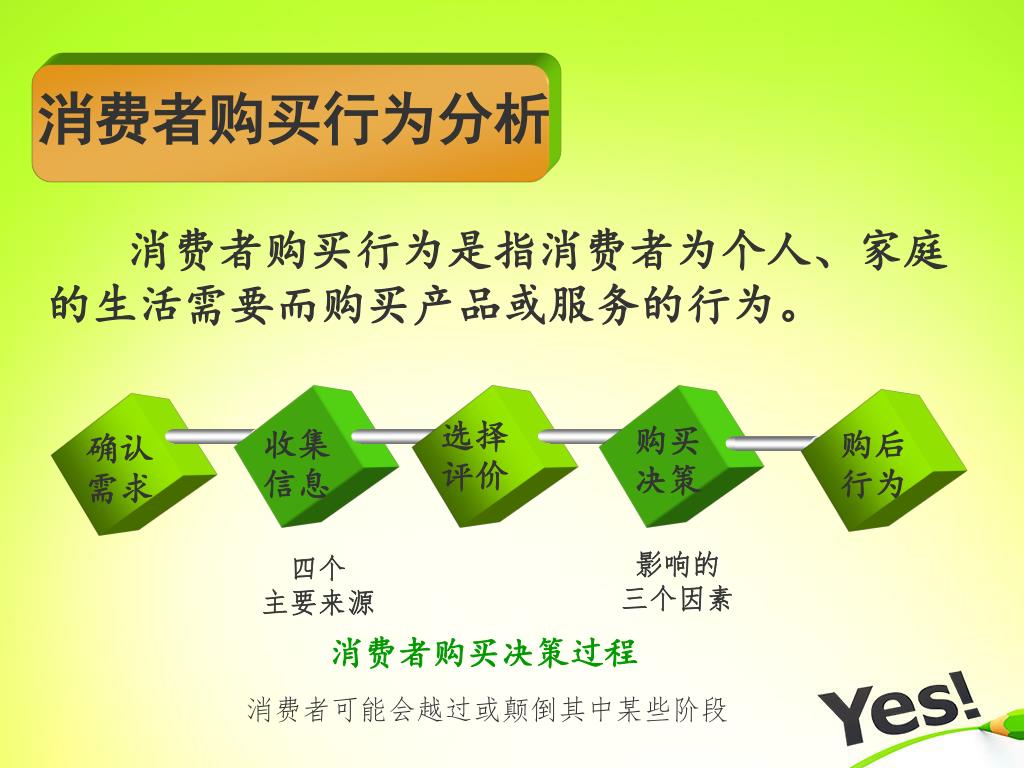 消费者购买行为分析

消费者购买行为是指消费者为个人、家庭的生活需要而购买产品或服务的行为。

确认需求

收集信息

选择评价

购买决策

购后行为

四个主要来源

影响的三个因素

消费者购买决策过程

消费者可能会越过或颠倒其中某些阶段

Yes!